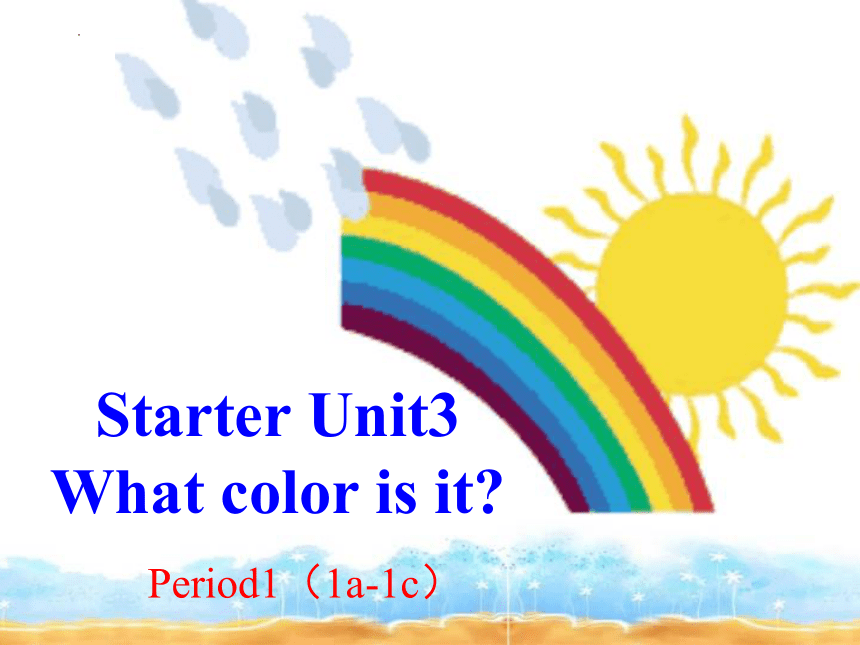 Starter Unit3
What color is it?

Period1（1a-1c）